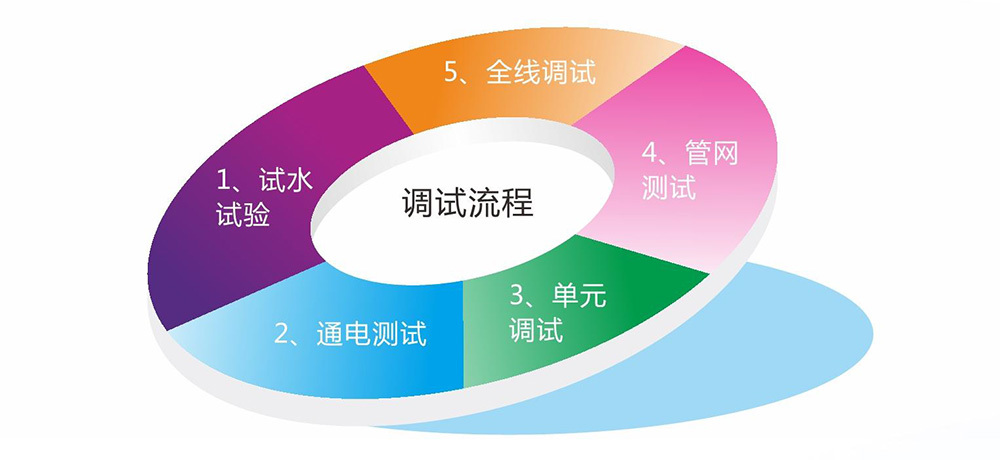 调试流程

1、试水试验

2、通电测试

3、单元调试

4、管网测试

5、全线调试